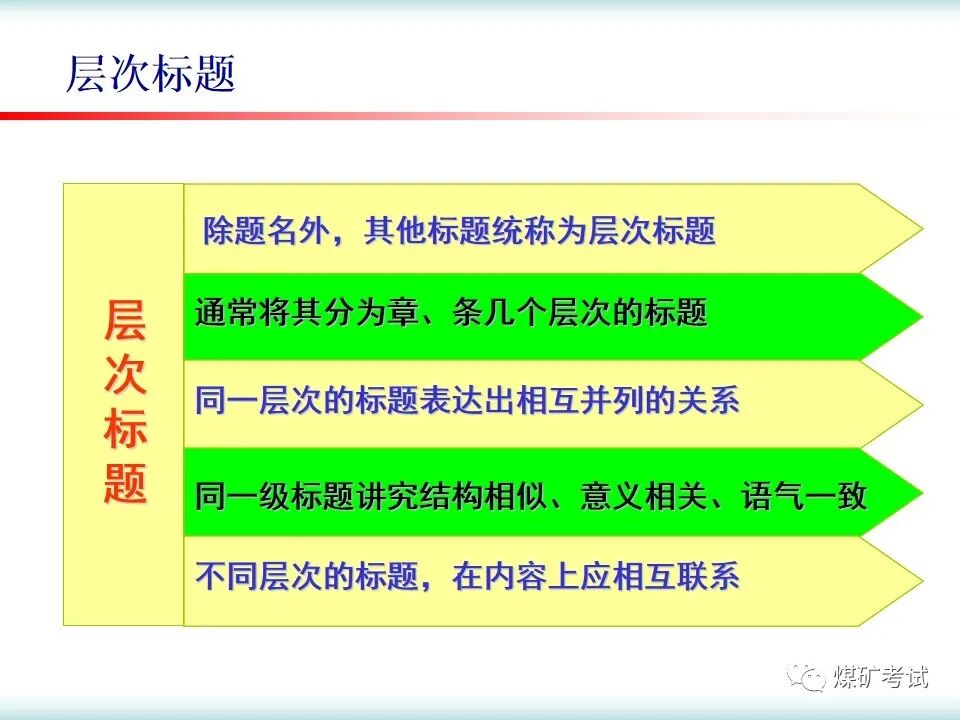 层次标题

层次标题

除题名外，其他标题统称为层次标题

通常将其分为章、条几个层次的标题

同一层次的标题表达出相互并列的关系

同一级标题讲究结构相似、意义相关、语气一致

不同层次的标题，在内容上应相互联系

煤矿考试